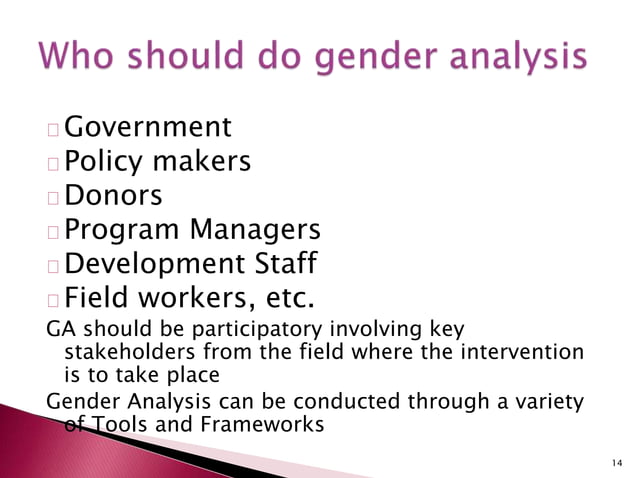 Who should do gender analysis

Government
Policy makers
Donors
Program Managers
Development Staff
Field workers, etc.

GA should be participatory involving key stakeholders from the field where the intervention is to take place

Gender Analysis can be conducted through a variety of Tools and Frameworks

14